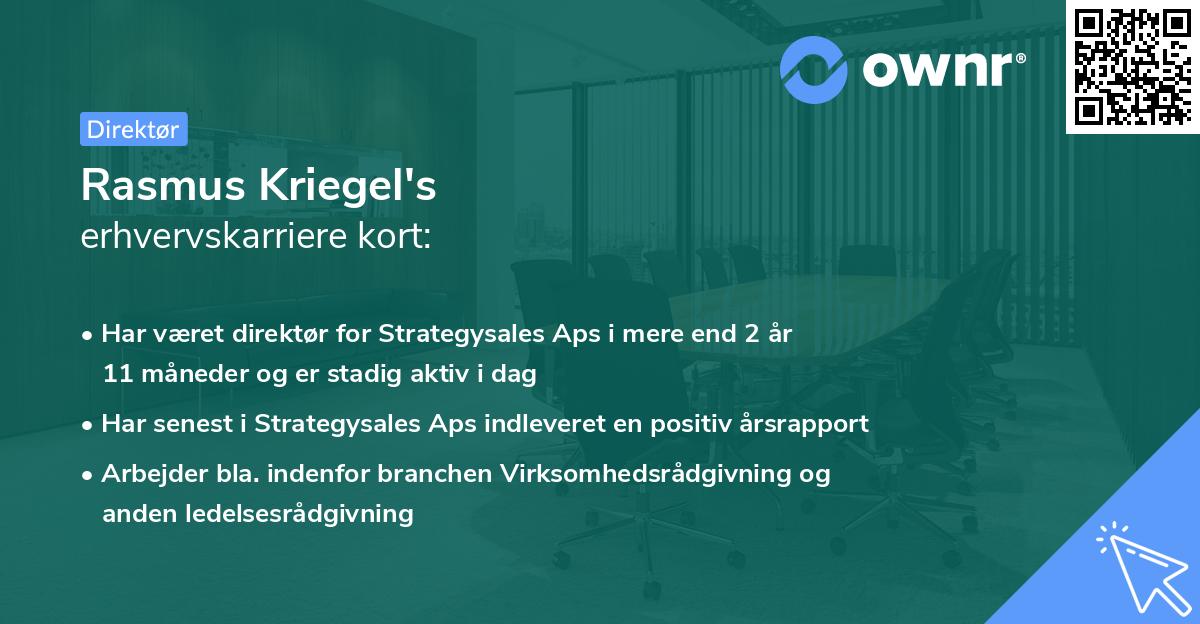 ownr®

Direktør

Rasmus Kriegel's
erhvervskarriere kort:

• Har været direktør for Strategysales Aps i mere end 2 år 11 måneder og er stadig aktiv i dag
• Har senest i Strategysales Aps indleveret en positiv årsrapport
• Arbejder bla. indenfor branchen Virksomhedsrådgivning og anden ledelsesrådgivning